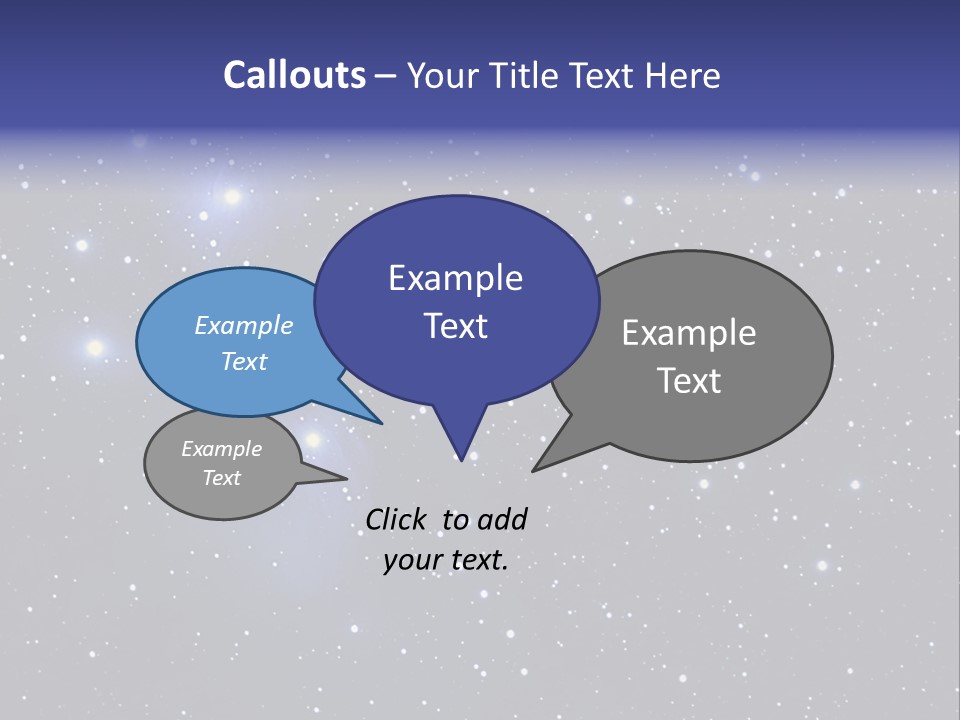 Callouts – Your Title Text Here

Example Text

Example Text

Example Text

Example Text

Click to add your text.